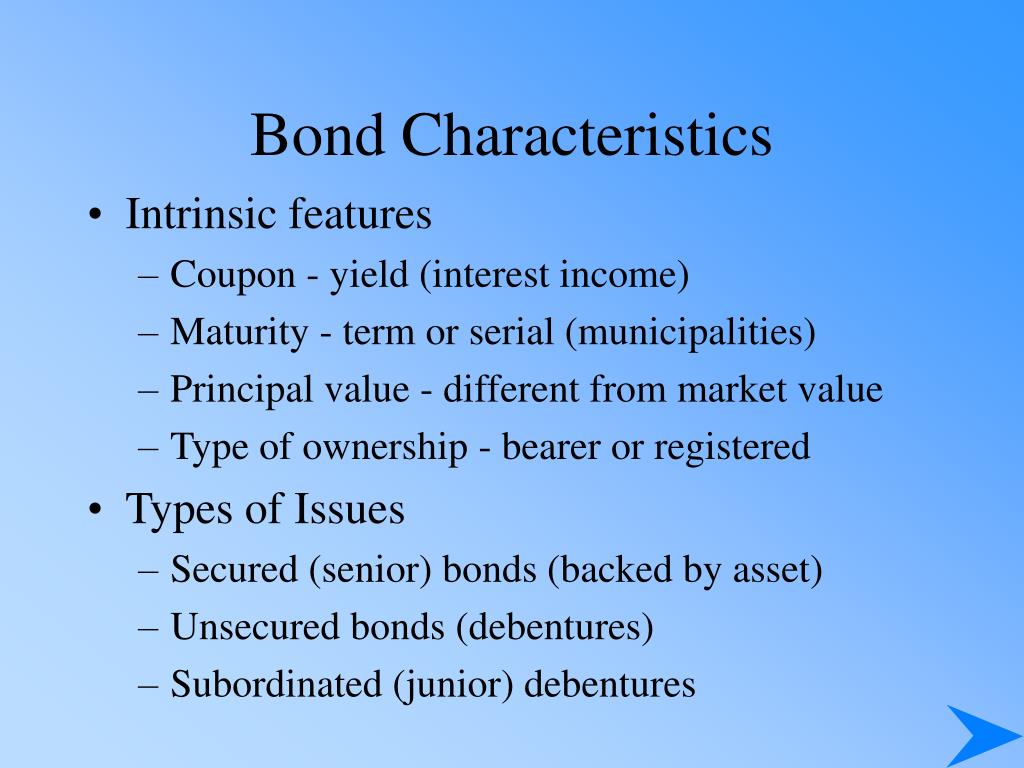 Bond Characteristics

• Intrinsic features
– Coupon - yield (interest income)
– Maturity - term or serial (municipalities)
– Principal value - different from market value
– Type of ownership - bearer or registered

• Types of Issues
– Secured (senior) bonds (backed by asset)
– Unsecured bonds (debentures)
– Subordinated (junior) debentures